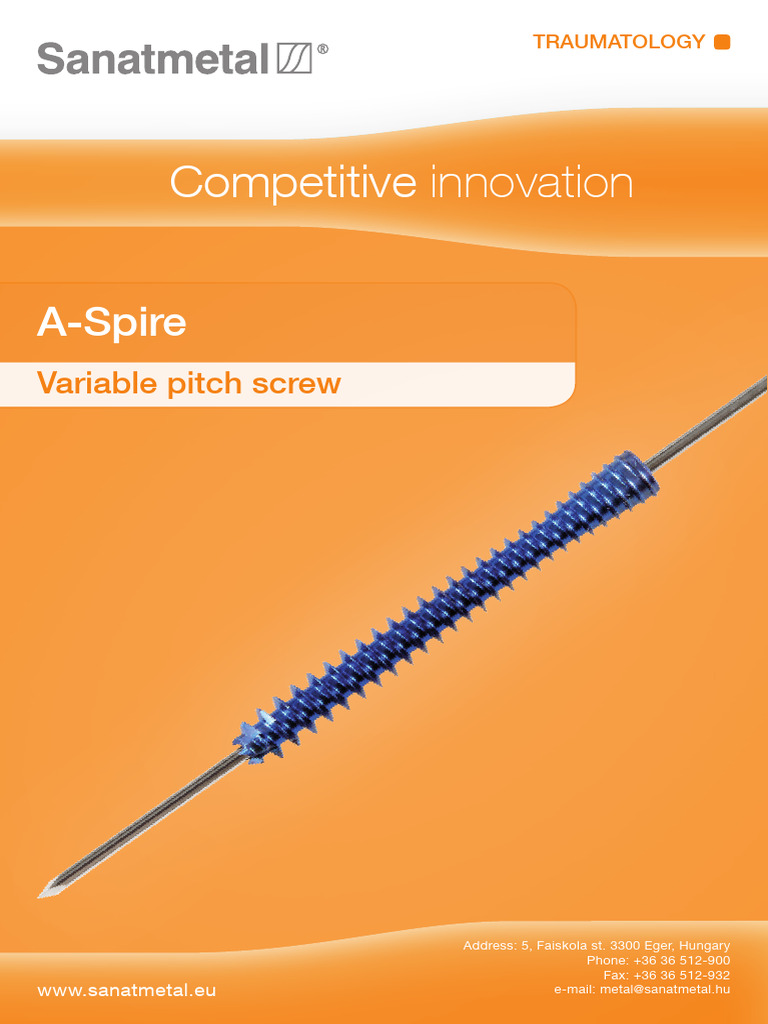 Sanatmetal ®

TRAUMATOLOGY

Competitive innovation

A-Spire

Variable pitch screw

www.sanatmetal.eu

Address: 5, Faiskola st. 3300 Eger, Hungary
Phone: +36 36 512-900
Fax: +36 36 512-932
e-mail: metal@sanatmetal.hu